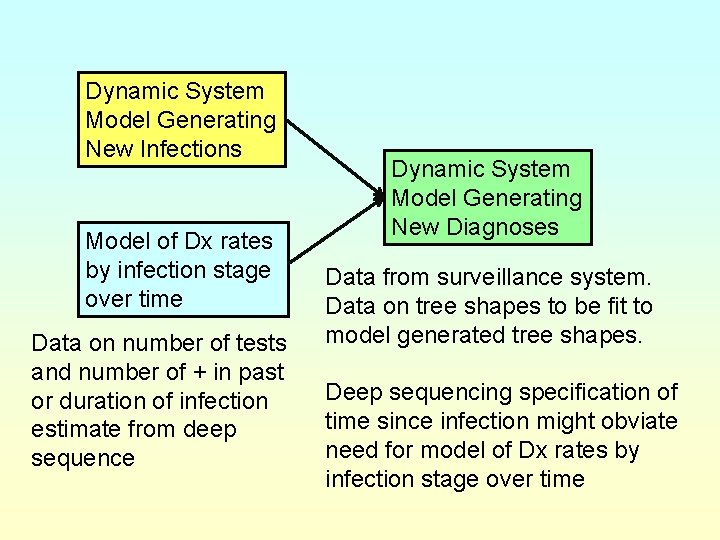 Dynamic System Model Generating New Infections

Model of Dx rates by infection stage over time

Data on number of tests and number of + in past or duration of infection estimate from deep sequence

Dynamic System Model Generating New Diagnoses

Data from surveillance system. Data on tree shapes to be fit to model generated tree shapes.

Deep sequencing specification of time since infection might obviate need for model of Dx rates by infection stage over time